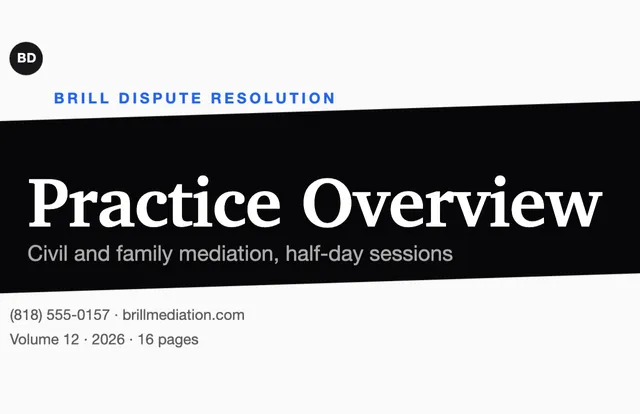 BD

BRILL DISPUTE RESOLUTION

Practice Overview

Civil and family mediation, half-day sessions

(818) 555-0157 · brillmediation.com

Volume 12 · 2026 · 16 pages